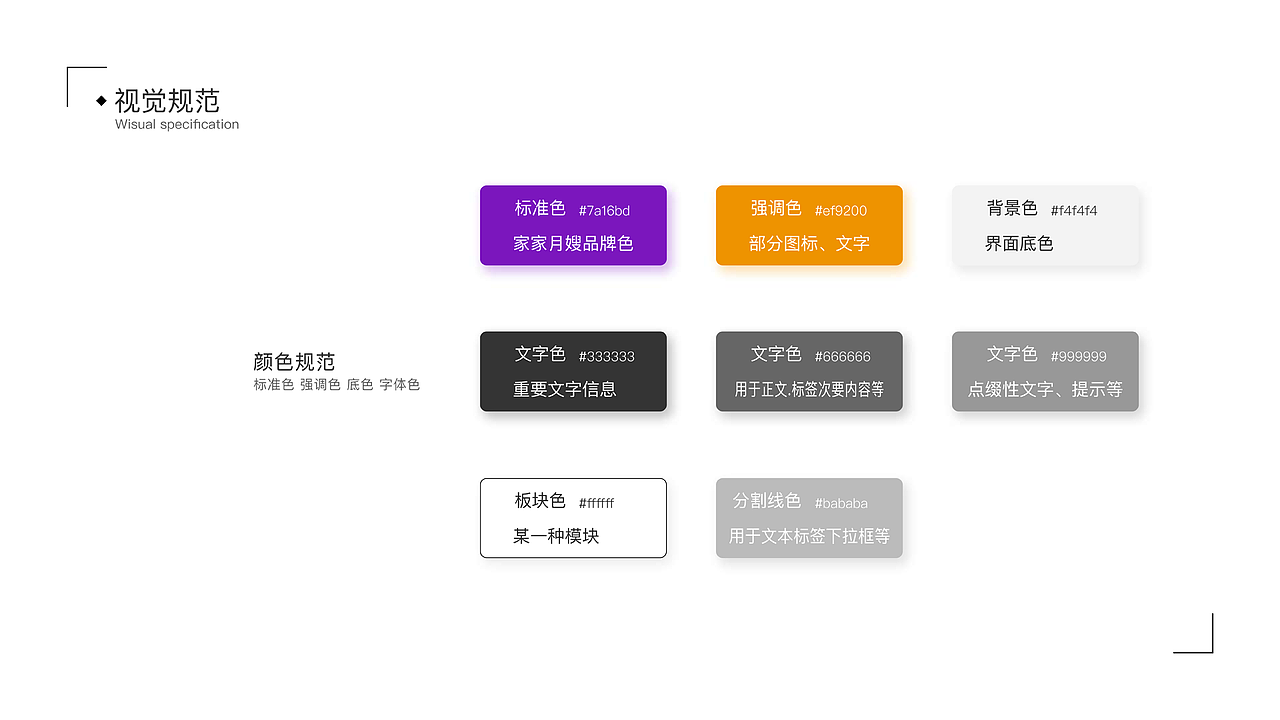 视觉规范
Wisual specification

颜色规范
标准色 强调色 底色 字体色

标准色 #7a16bd
家家月嫂品牌色

强调色 #ef9200
部分图标、文字

背景色 #f4f4f4
界面底色

文字色 #333333
重要文字信息

文字色 #666666
用于正文.标签次要内容等

文字色 #999999
点缀性文字、提示等

板块色 #ffffff
某一种模块

分割线色 #bababa
用于文本标签下拉框等